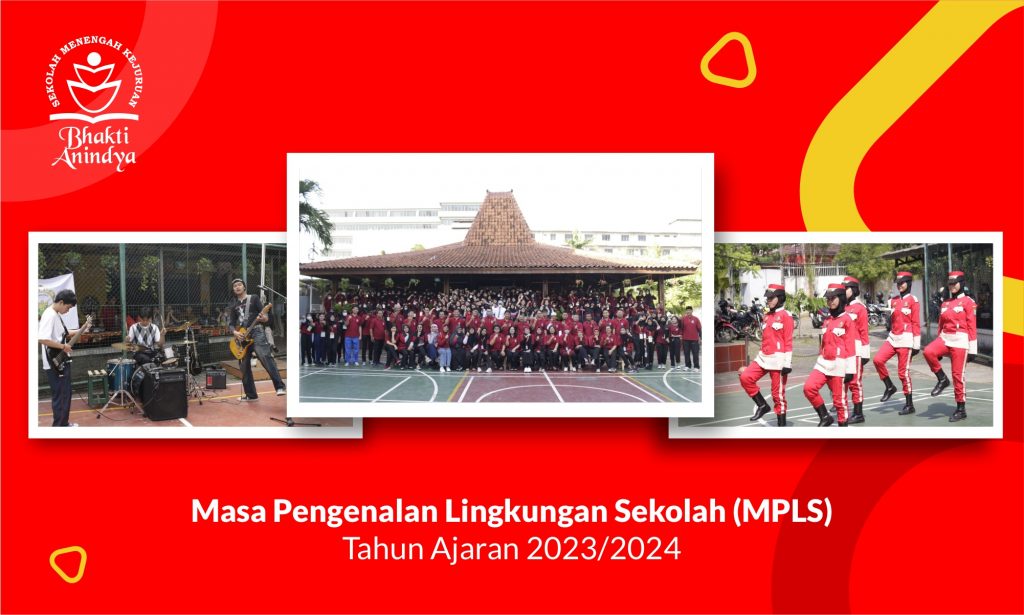 SEKOLAH MENENGAH KEJURUAN
Bhakti Anindya

Masa Pengenalan Lingkungan Sekolah (MPLS)
Tahun Ajaran 2023/2024